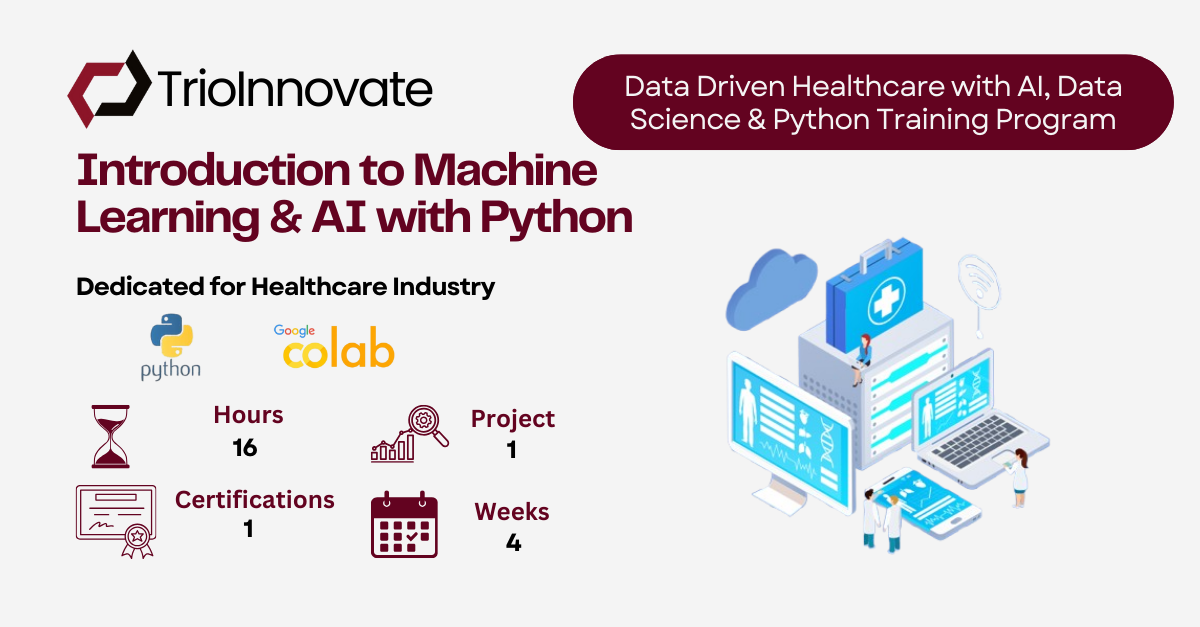 TrioInnovate

Data Driven Healthcare with AI, Data Science & Python Training Program

Introduction to Machine Learning & AI with Python

Dedicated for Healthcare Industry

python

Google colab

Hours
16

Project
1

Certifications
1

Weeks
4